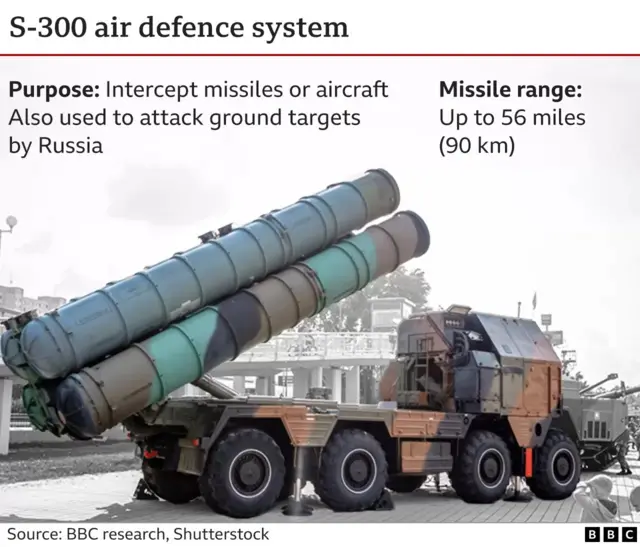 S-300 air defence system

Purpose: Intercept missiles or aircraft
Also used to attack ground targets
by Russia

Missile range:
Up to 56 miles
(90 km)

Source: BBC research, Shutterstock

BBC